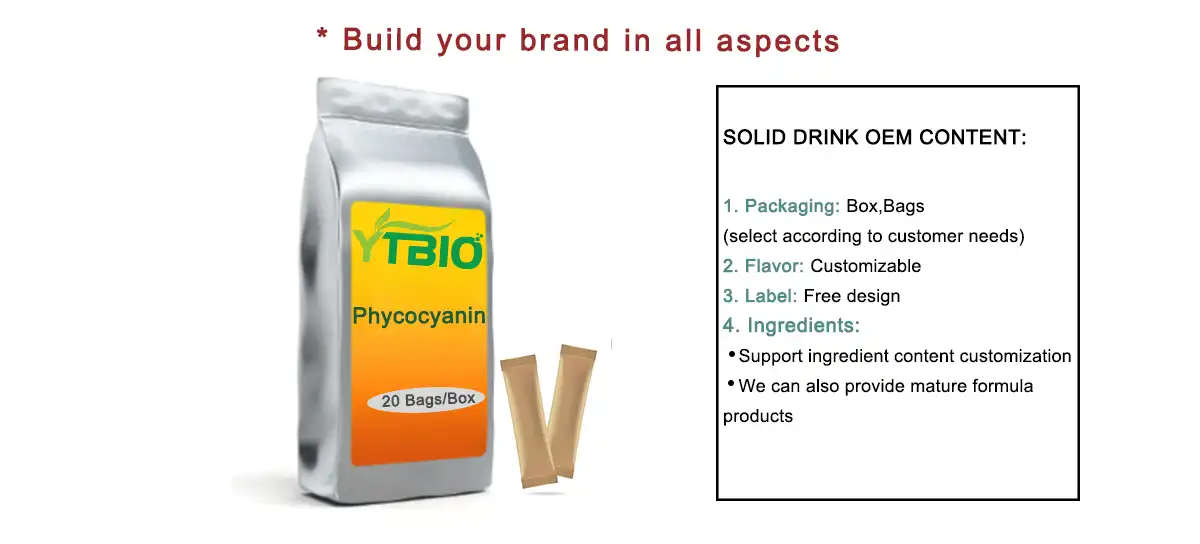 * Build your brand in all aspects

YTBIO

Phycocyanin

20 Bags/Box

SOLID DRINK OEM CONTENT:

1. Packaging: Box,Bags
(select according to customer needs)
2. Flavor: Customizable
3. Label: Free design
4. Ingredients:
• Support ingredient content customization
• We can also provide mature formula products